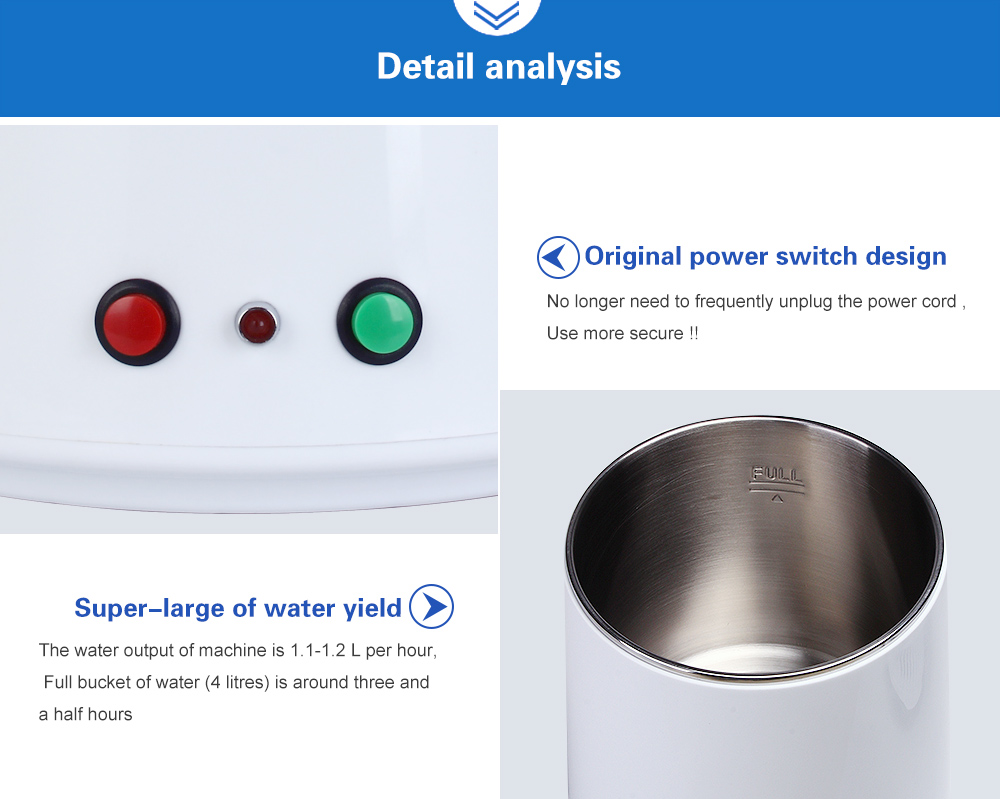 Detail analysis

Original power switch design

No longer need to frequently unplug the power cord , Use more secure !!

FULL

Super-large of water yield

The water output of machine is 1.1-1.2 L per hour, Full bucket of water (4 litres) is around three and a half hours